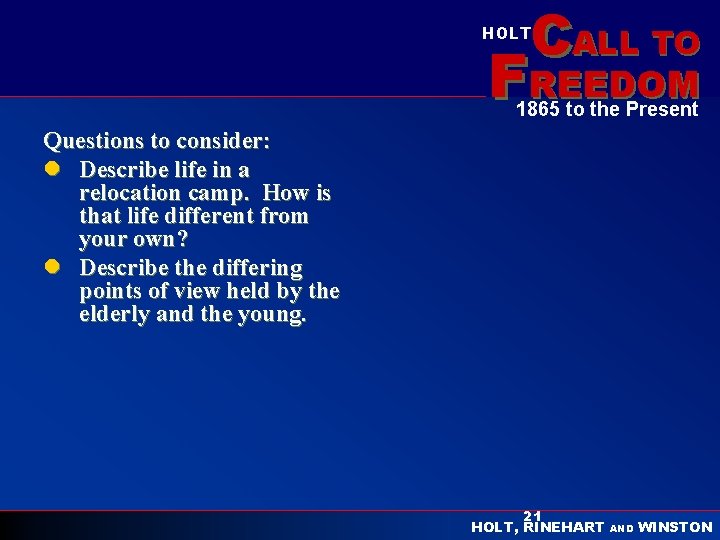 HOLT CALL TO FREEDOM
1865 to the Present

Questions to consider:
- Describe life in a relocation camp. How is that life different from your own?
- Describe the differing points of view held by the elderly and the young.

21
HOLT, RINEHART AND WINSTON